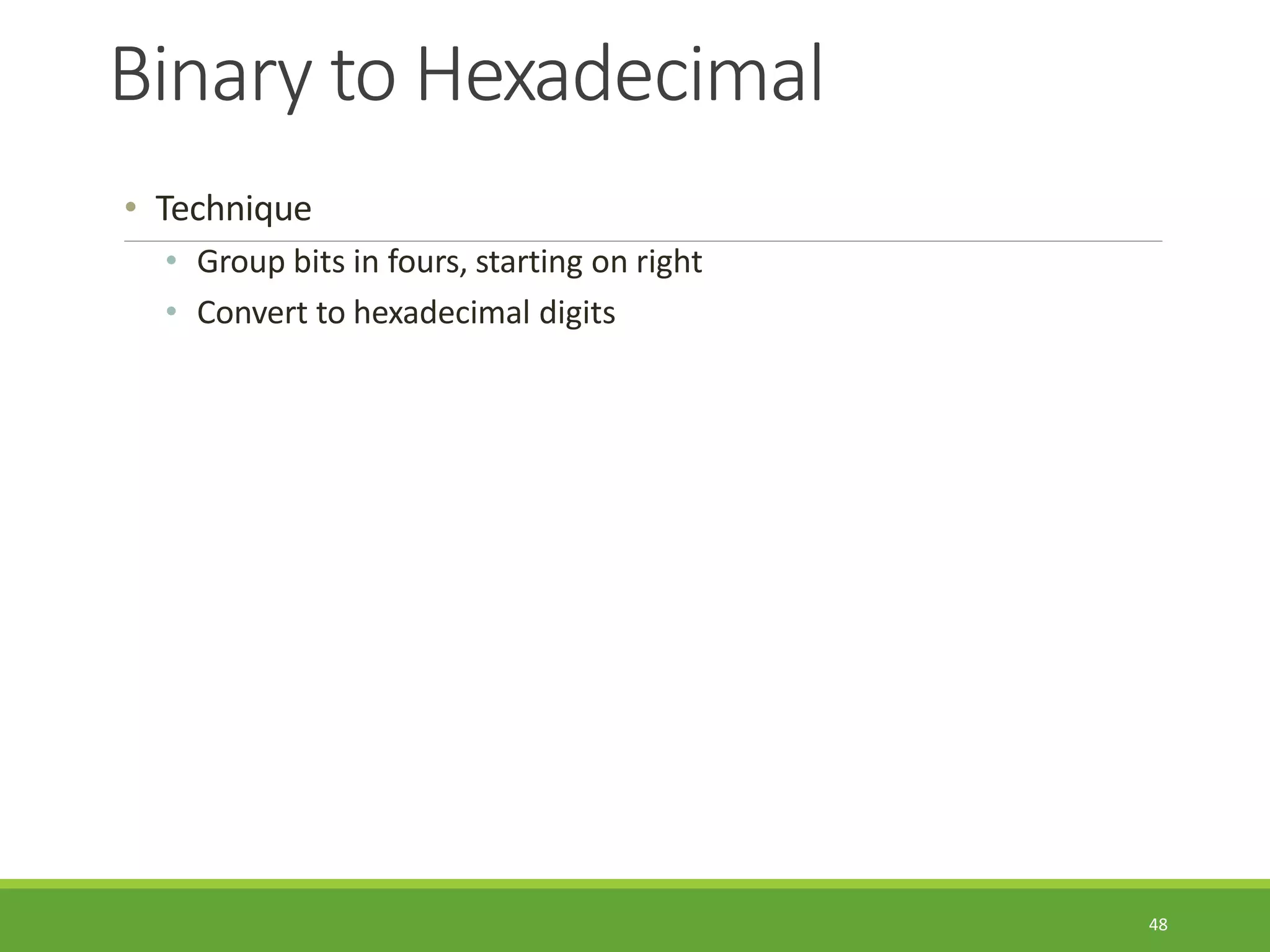 Binary to Hexadecimal

• Technique
  • Group bits in fours, starting on right
  • Convert to hexadecimal digits

48